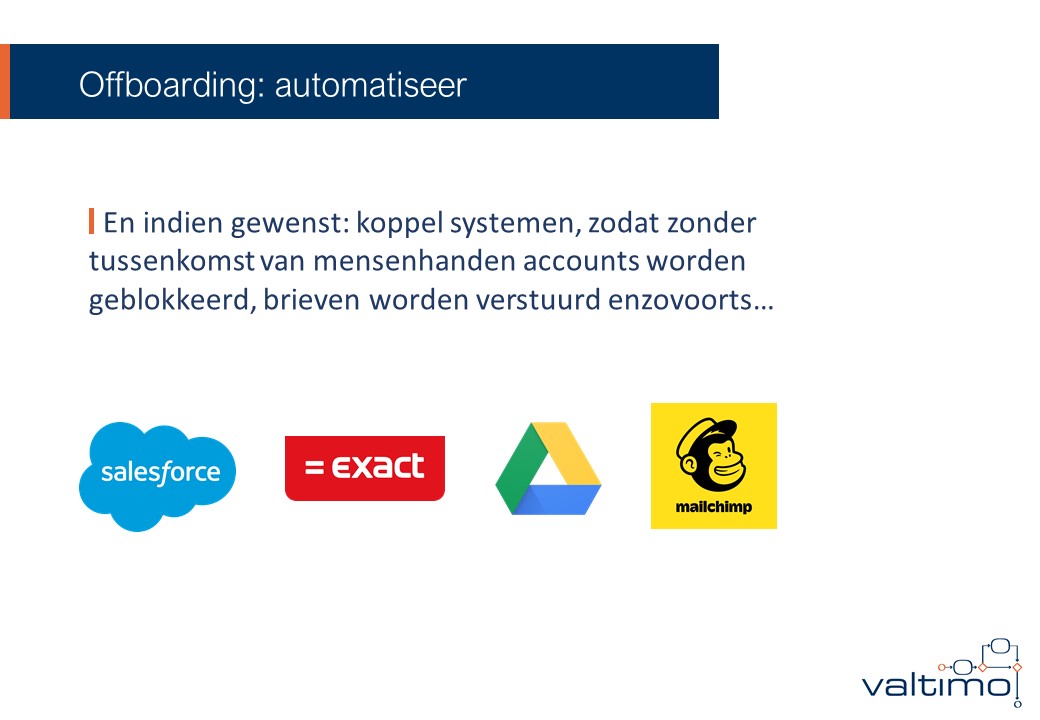 Offboarding: automatiseer

En indien gewenst: koppel systemen, zodat zonder tussenkomst van mensenhanden accounts worden geblokkeerd, brieven worden verstuurd enzovoorts…

salesforce

= exact

mailchimp

valtimo